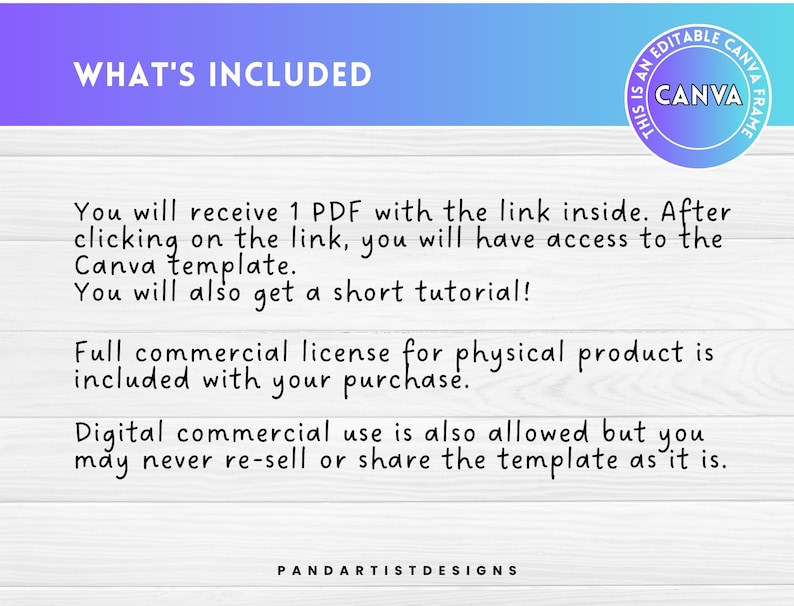 WHAT'S INCLUDED

THIS IS AN EDITABLE CANVA FRAME

CANVA

You will receive 1 PDF with the link inside. After clicking on the link, you will have access to the Canva template.
You will also get a short tutorial!

Full commercial license for physical product is included with your purchase.

Digital commercial use is also allowed but you may never re-sell or share the template as it is.

PANDARTISTDESIGNS